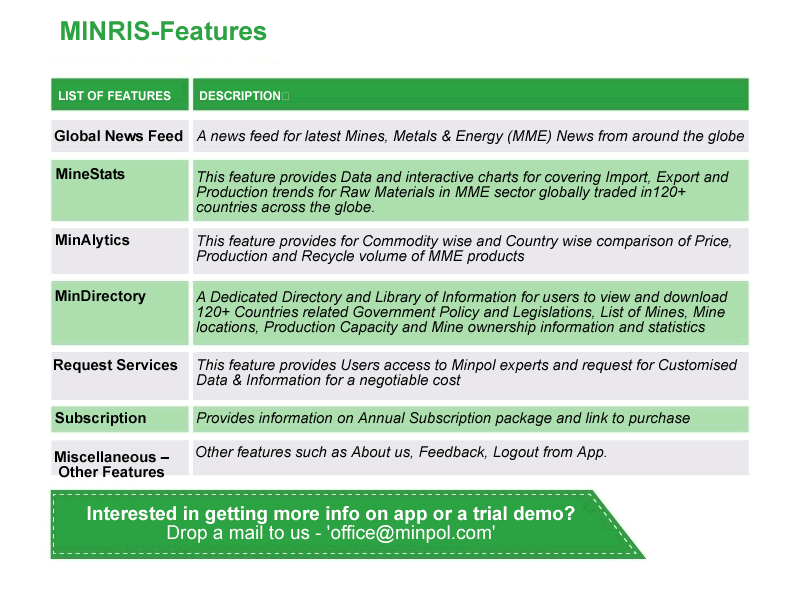 MINRIS-Features

| LIST OF FEATURES | DESCRIPTION |
|---|---|
| Global News Feed | A news feed for latest Mines, Metals & Energy (MME) News from around the globe |
| MineStats | This feature provides Data and interactive charts for covering Import, Export and Production trends for Raw Materials in MME sector globally traded in120+ countries across the globe. |
| MinAlytics | This feature provides for Commodity wise and Country wise comparison of Price, Production and Recycle volume of MME products |
| MinDirectory | A Dedicated Directory and Library of Information for users to view and download 120+ Countries related Government Policy and Legislations, List of Mines, Mine locations, Production Capacity and Mine ownership information and statistics |
| Request Services | This feature provides Users access to Minpol experts and request for Customised Data & Information for a negotiable cost |
| Subscription | Provides information on Annual Subscription package and link to purchase |
| Miscellaneous – Other Features | Other features such as About us, Feedback, Logout from App. |

Interested in getting more info on app or a trial demo?
Drop a mail to us - 'office@minpol.com'